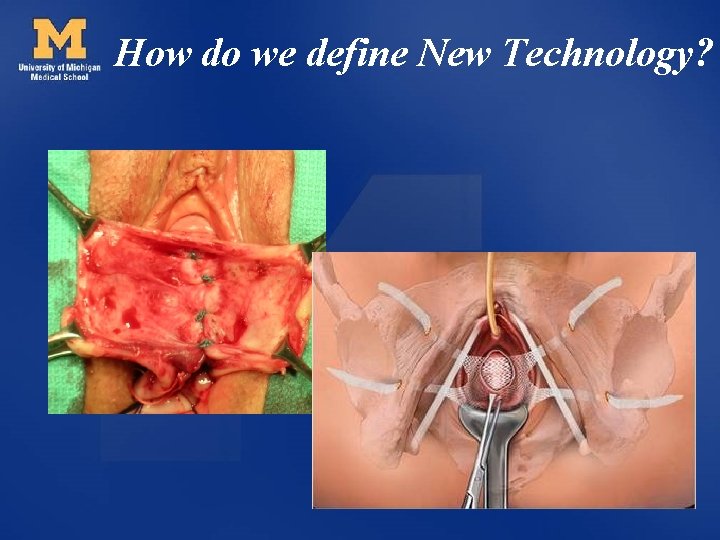 M
University of Michigan
Medical School

How do we define New Technology?